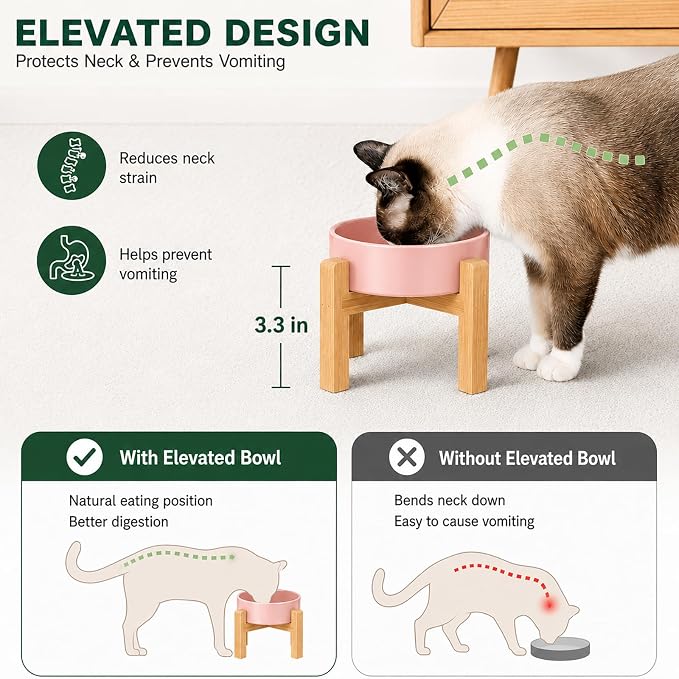 ELEVATED DESIGN
Protects Neck & Prevents Vomiting

Reduces neck strain

Helps prevent vomiting

3.3 in

With Elevated Bowl

Natural eating position
Better digestion

Without Elevated Bowl

Bends neck down
Easy to cause vomiting